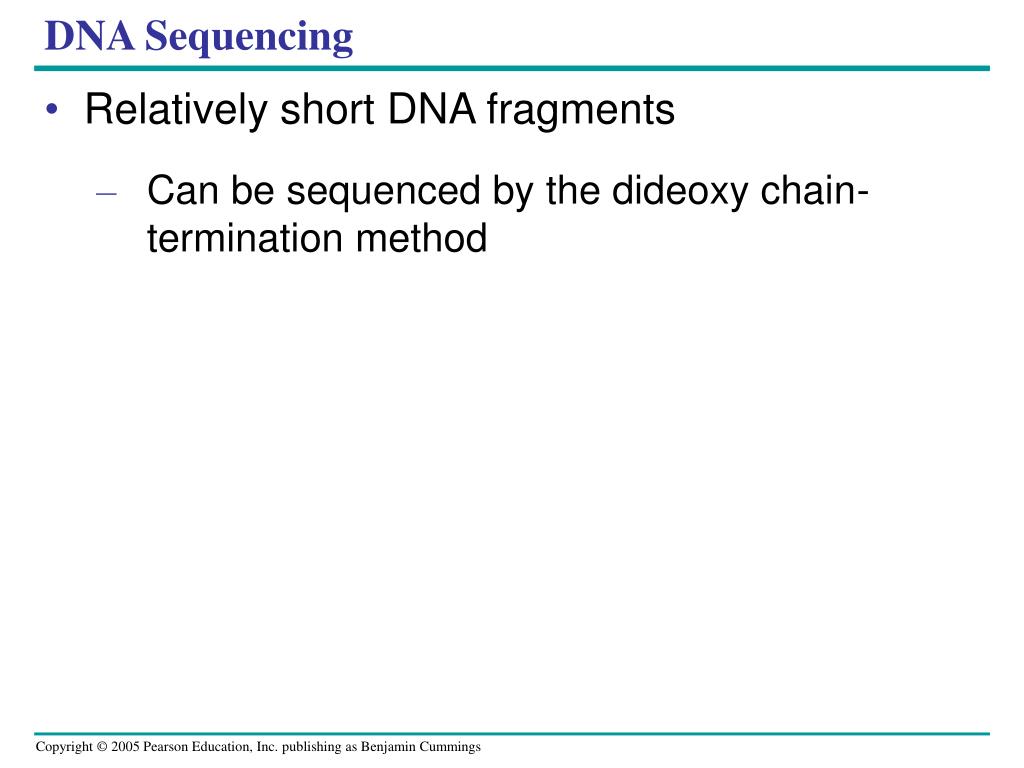 DNA Sequencing

• Relatively short DNA fragments

– Can be sequenced by the dideoxy chain-termination method

Copyright © 2005 Pearson Education, Inc. publishing as Benjamin Cummings